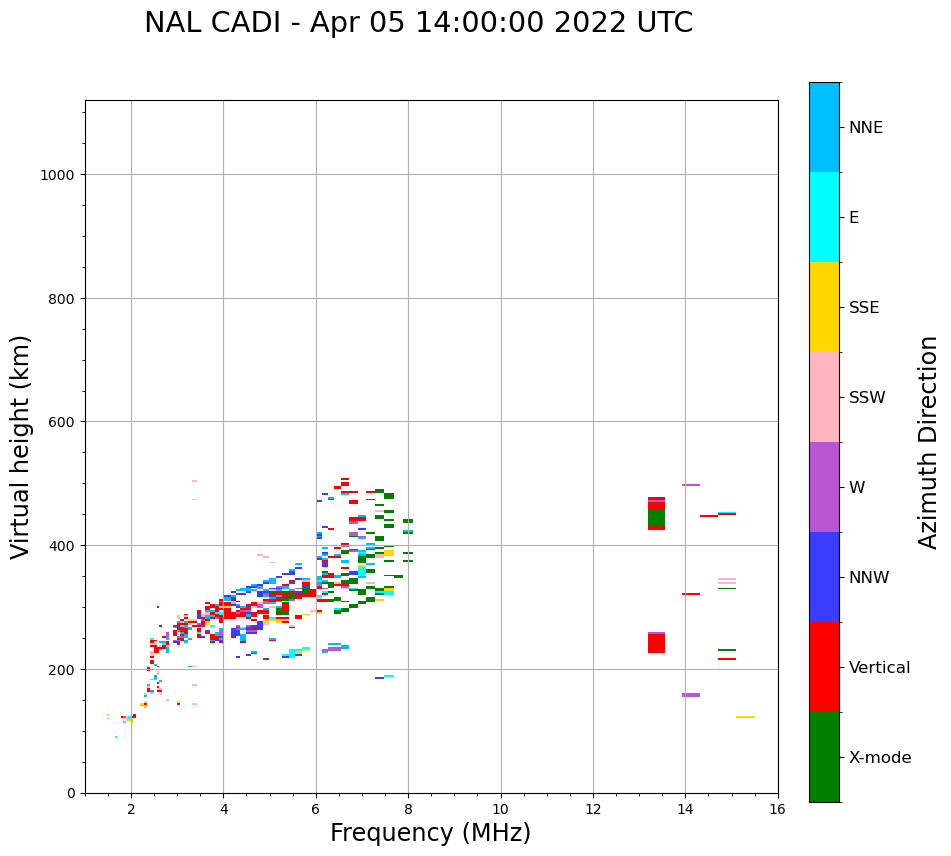 NAL CADI - Apr 05 14:00:00 2022 UTC

Virtual height (km)

1000
800
600
400
200
0

2
4
6
8
10
12
14
16

Frequency (MHz)

NNE
E
SSE
SSW
W
NNW
Vertical
X-mode

Azimuth Direction